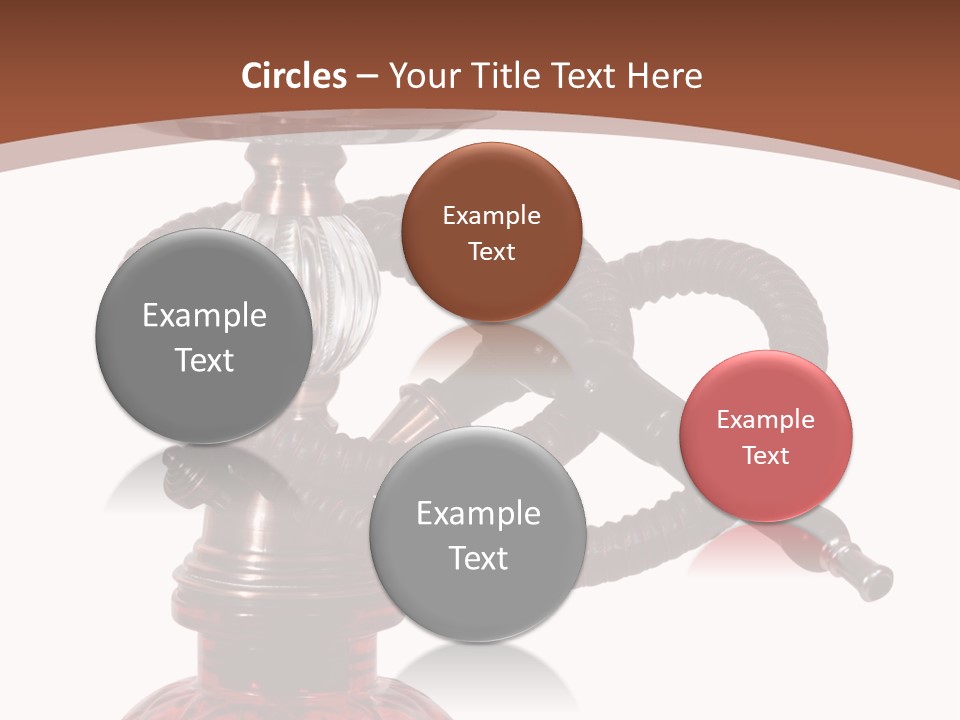 Circles – Your Title Text Here

Example Text

Example Text

Example Text

Example Text